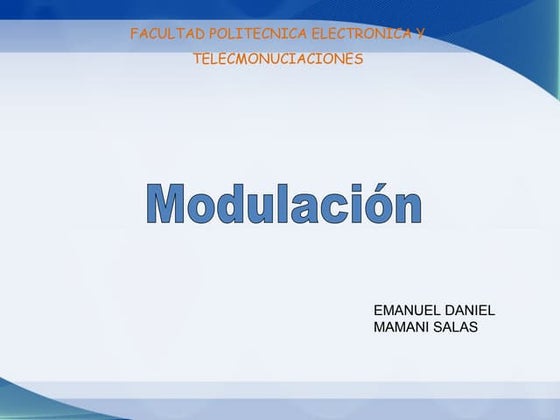 FACULTAD POLITECNICA ELECTRONICA Y TELECMONUCIACIONES

Modulación

EMANUEL DANIEL
MAMANI SALAS